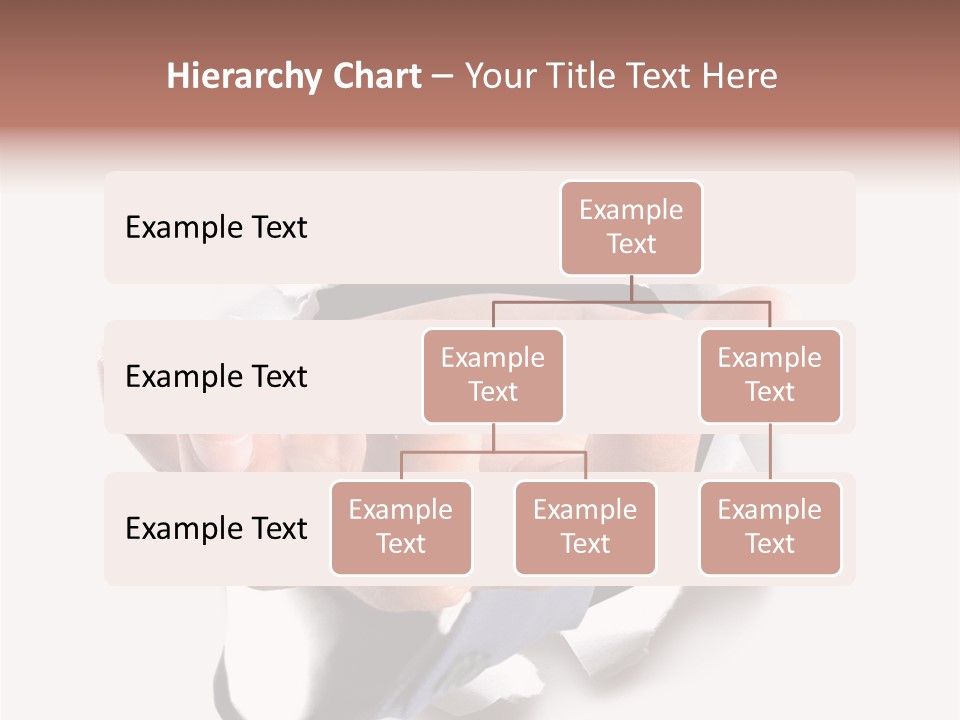 Hierarchy Chart – Your Title Text Here

Example Text

Example Text

Example Text

Example Text

Example Text

Example Text

Example Text

Example Text

Example Text